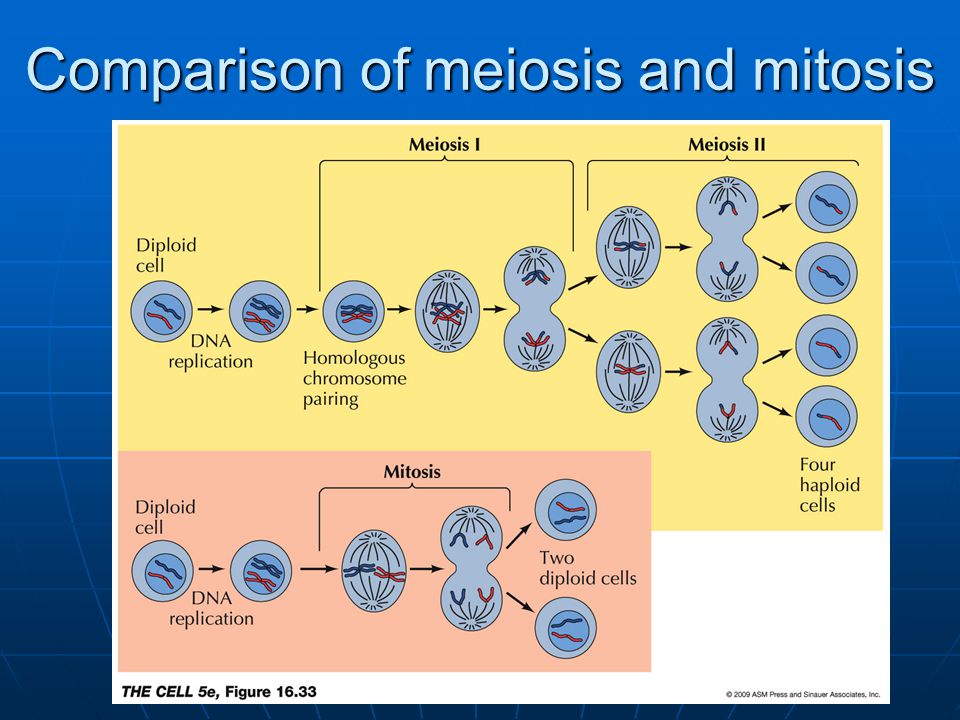 Comparison of meiosis and mitosis

Meiosis I

Meiosis II

Diploid cell

DNA replication

Homologous chromosome pairing

Four haploid cells

Mitosis

Diploid cell

DNA replication

Two diploid cells

THE CELL 5e, Figure 16.33

© 2009 ASM Press and Sinauer Associates, Inc.